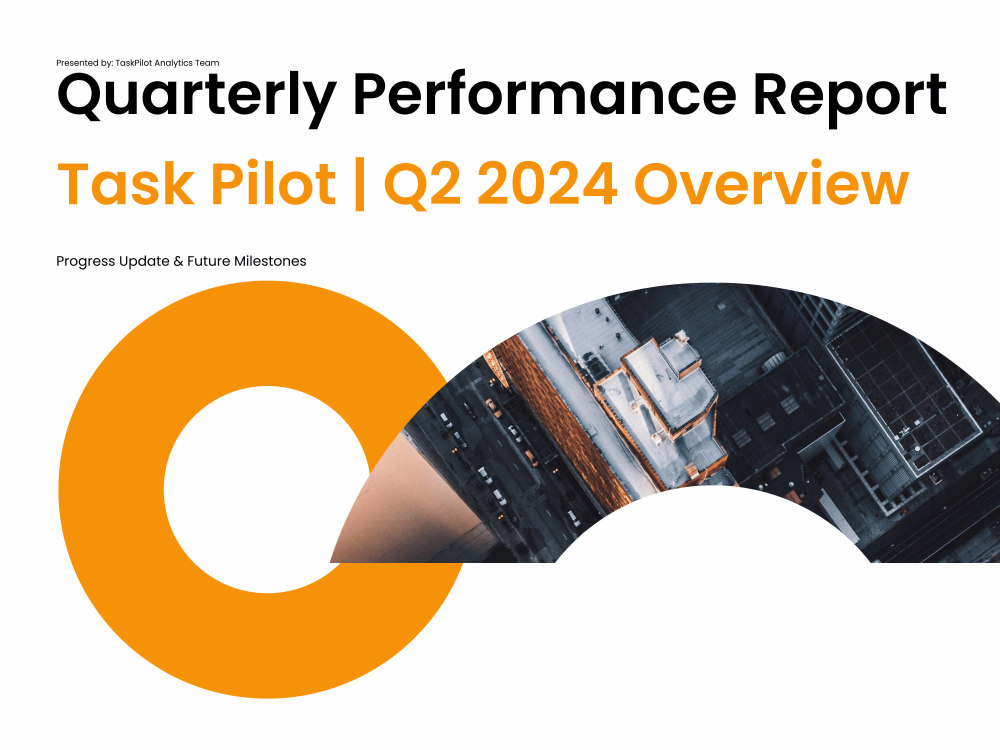 Presented by: TaskPilot Analytics Team

Quarterly Performance Report

Task Pilot | Q2 2024 Overview

Progress Update & Future Milestones